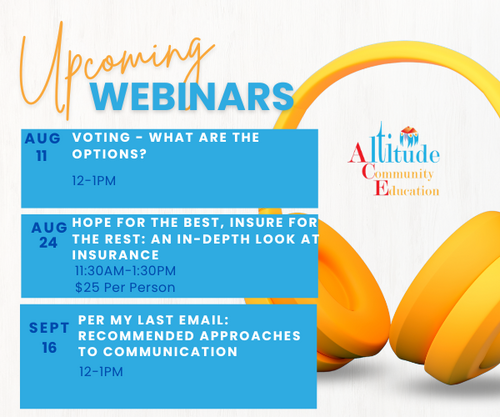 Upcoming
WEBINARS

AUG
11

VOTING - WHAT ARE THE OPTIONS?

12-1PM

AUG
24

HOPE FOR THE BEST, INSURE FOR THE REST: AN IN-DEPTH LOOK AT INSURANCE

11:30AM-1:30PM

$25 Per Person

SEPT
16

PER MY LAST EMAIL: RECOMMENDED APPROACHES TO COMMUNICATION

12-1PM

Altitude
Community
Education